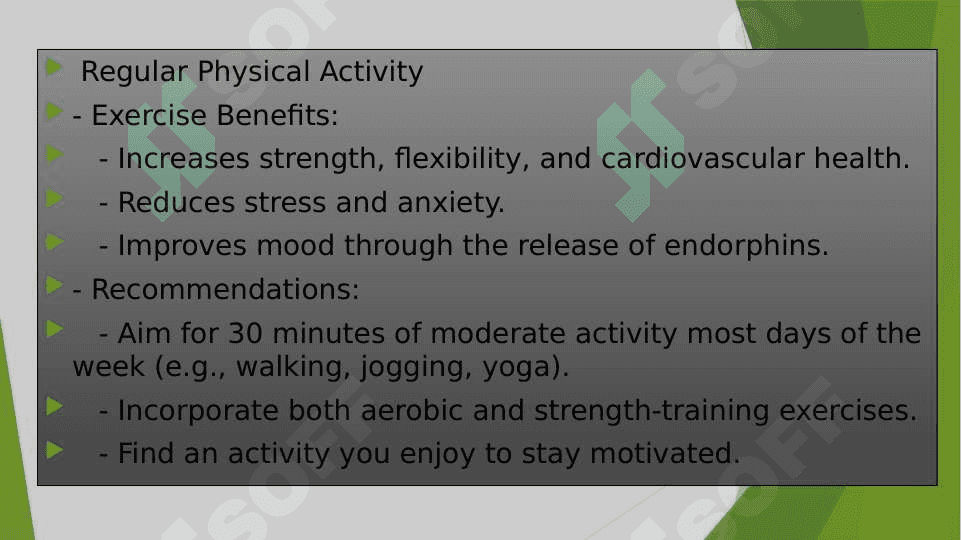 Regular Physical Activity

- Exercise Benefits:

- Increases strength, flexibility, and cardiovascular health.

- Reduces stress and anxiety.

- Improves mood through the release of endorphins.

- Recommendations:

- Aim for 30 minutes of moderate activity most days of the week (e.g., walking, jogging, yoga).

- Incorporate both aerobic and strength-training exercises.

- Find an activity you enjoy to stay motivated.